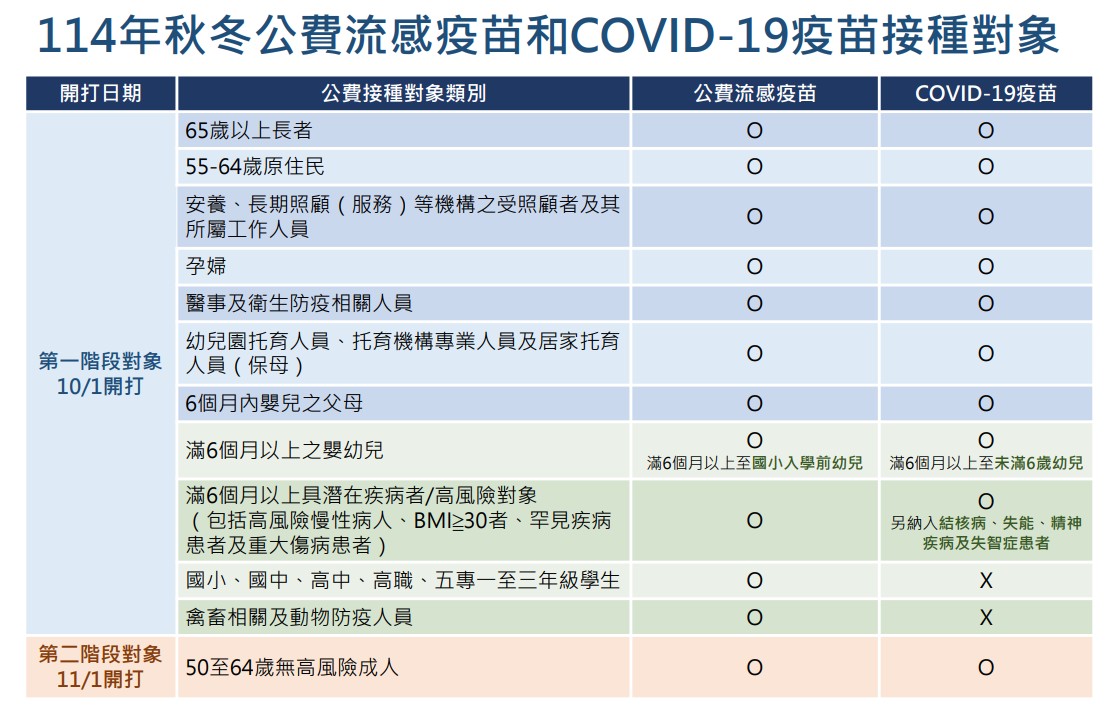 114年秋冬公費流感疫苗和COVID-19疫苗接種對象

| 開打日期 | 公費接種對象類別 | 公費流感疫苗 | COVID-19疫苗 |
|---|---|---|---|
| 第一階段對象 10/1開打 | 65歲以上長者 | O | O |
| | 55-64歲原住民 | O | O |
| | 安養、長期照顧（服務）等機構之受照顧者及其所屬工作人員 | O | O |
| | 孕婦 | O | O |
| | 醫事及衛生防疫相關人員 | O | O |
| | 幼兒園托育人員、托育機構專業人員及居家托育人員（保母） | O | O |
| | 6個月內嬰兒之父母 | O | O |
| | 滿6個月以上之嬰幼兒 | O 滿6個月以上至國小入學前幼兒 | O 滿6個月以上至未滿6歲幼兒 |
| | 滿6個月以上具潛在疾病者/高風險對象（包括高風險慢性病人、BMI≥30者、罕見疾病患者及重大傷病患者） | O | O 另納入結核病、失能、精神疾病及失智症患者 |
| | 國小、國中、高中、高職、五專一至三年級學生 | O | X |
| | 禽畜相關及動物防疫人員 | O | X |
| 第二階段對象 11/1開打 | 50至64歲無高風險成人 | O | O |